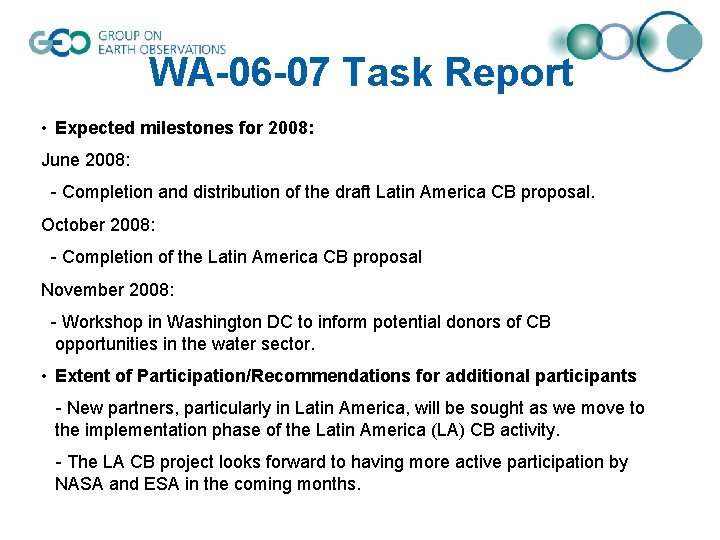 GEO GROUP ON EARTH OBSERVATIONS

WA-06-07 Task Report

• Expected milestones for 2008:

June 2008:

- Completion and distribution of the draft Latin America CB proposal.

October 2008:

- Completion of the Latin America CB proposal

November 2008:

- Workshop in Washington DC to inform potential donors of CB opportunities in the water sector.

• Extent of Participation/Recommendations for additional participants

- New partners, particularly in Latin America, will be sought as we move to the implementation phase of the Latin America (LA) CB activity.

- The LA CB project looks forward to having more active participation by NASA and ESA in the coming months.